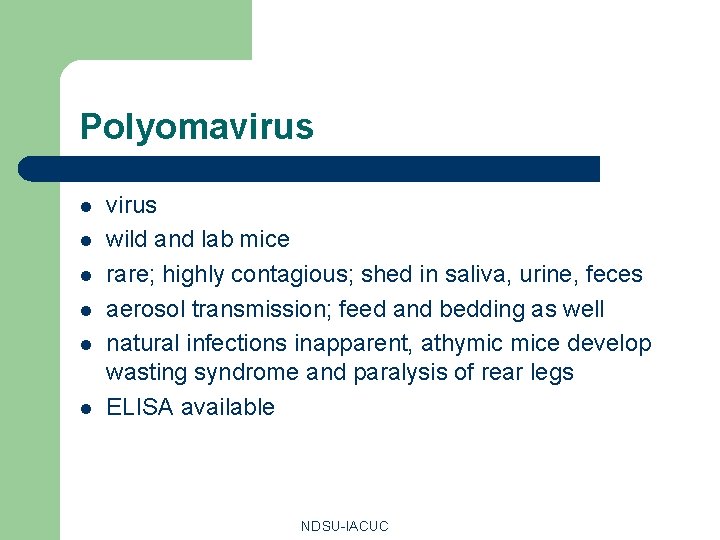 Polyomavirus

- virus
- wild and lab mice
- rare; highly contagious; shed in saliva, urine, feces
- aerosol transmission; feed and bedding as well
- natural infections inapparent, athymic mice develop wasting syndrome and paralysis of rear legs
- ELISA available

NDSU-IACUC